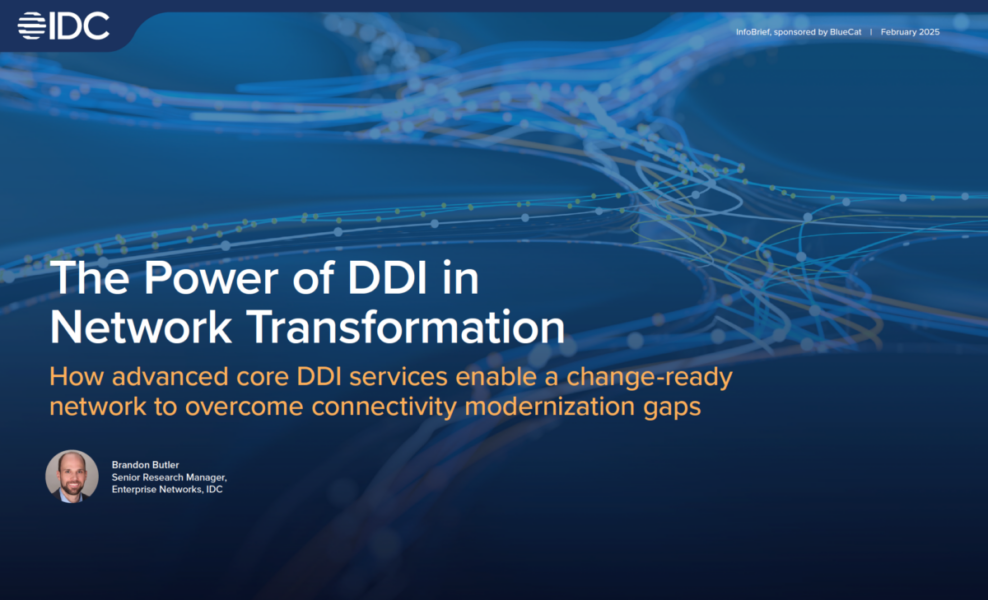 IDC

InfoBrief, sponsored by BlueCat | February 2025

The Power of DDI in Network Transformation

How advanced core DDI services enable a change-ready network to overcome connectivity modernization gaps

Brandon Butler
Senior Research Manager,
Enterprise Networks, IDC